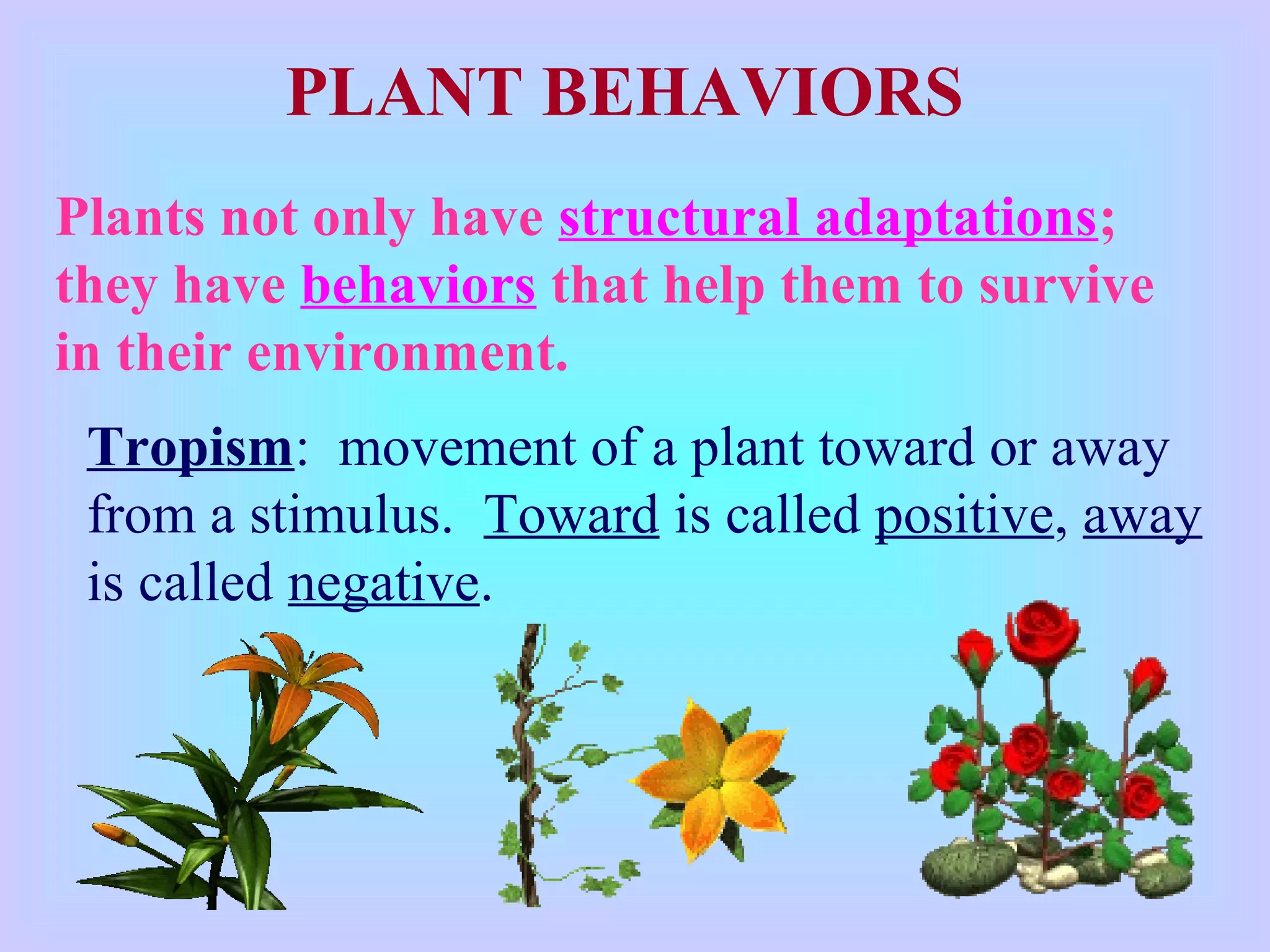 PLANT BEHAVIORS

Plants not only have structural adaptations; they have behaviors that help them to survive in their environment.

Tropism: movement of a plant toward or away from a stimulus. Toward is called positive, away is called negative.